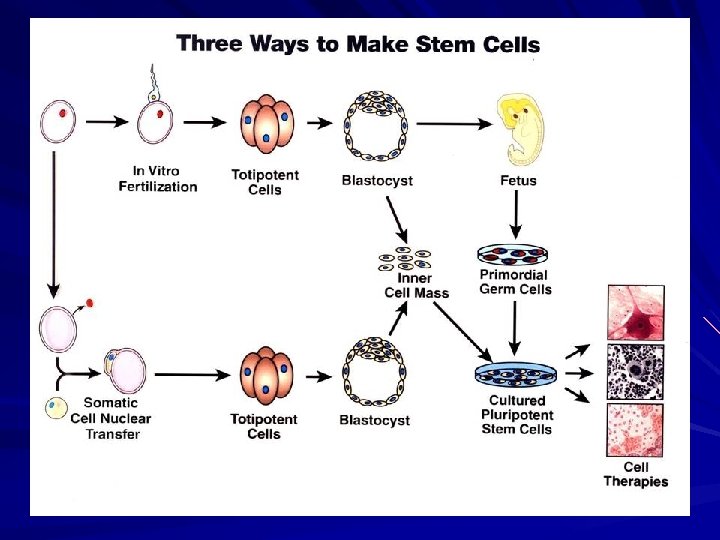 Three Ways to Make Stem Cells

In Vitro Fertilization

Totipotent Cells

Blastocyst

Fetus

Inner Cell Mass

Primordial Germ Cells

Somatic Cell Nuclear Transfer

Totipotent Cells

Blastocyst

Cultured Pluripotent Stem Cells

Cell Therapies